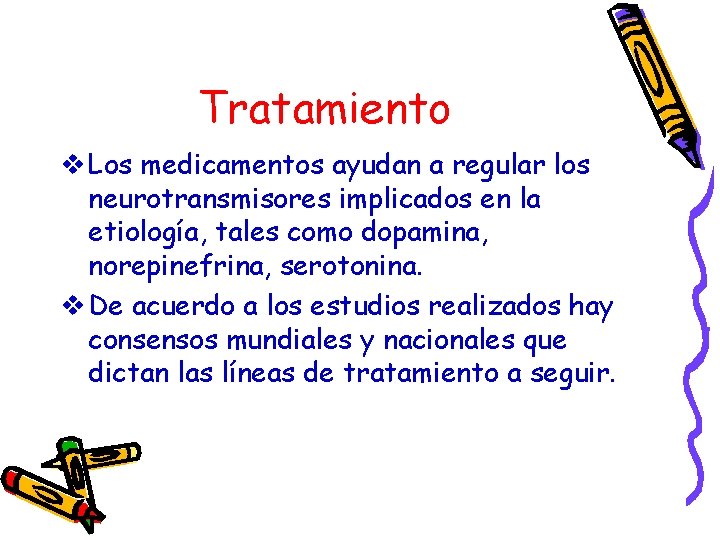 Tratamiento

❖ Los medicamentos ayudan a regular los neurotransmisores implicados en la etiología, tales como dopamina, norepinefrina, serotonina.

❖ De acuerdo a los estudios realizados hay consensos mundiales y nacionales que dictan las líneas de tratamiento a seguir.